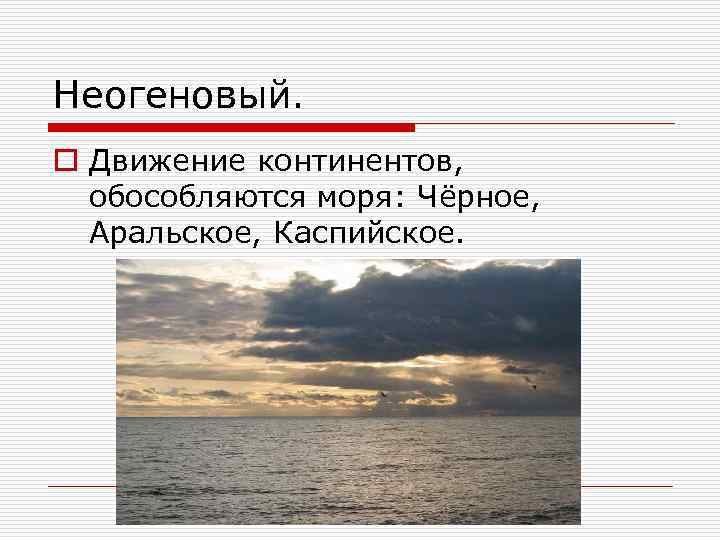 Неогеновый.

Движение континентов, обособляются моря: Чёрное, Аральское, Каспийское.